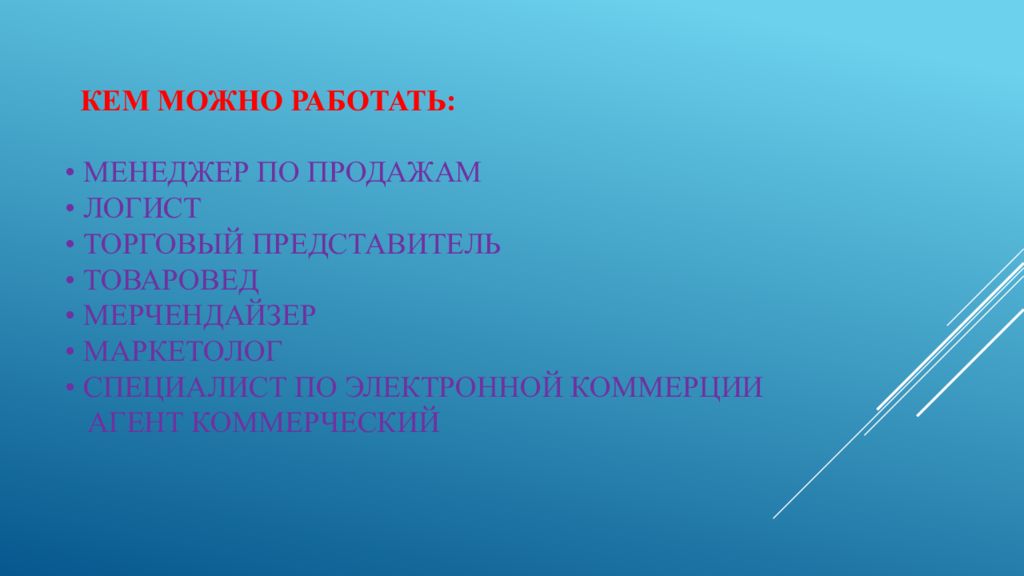 КЕМ МОЖНО РАБОТАТЬ:

• МЕНЕДЖЕР ПО ПРОДАЖАМ
• ЛОГИСТ
• ТОРГОВЫЙ ПРЕДСТАВИТЕЛЬ
• ТОВАРОВЕД
• МЕРЧЕНДАЙЗЕР
• МАРКЕТОЛОГ
• СПЕЦИАЛИСТ ПО ЭЛЕКТРОННОЙ КОММЕРЦИИ
АГЕНТ КОММЕРЧЕСКИЙ